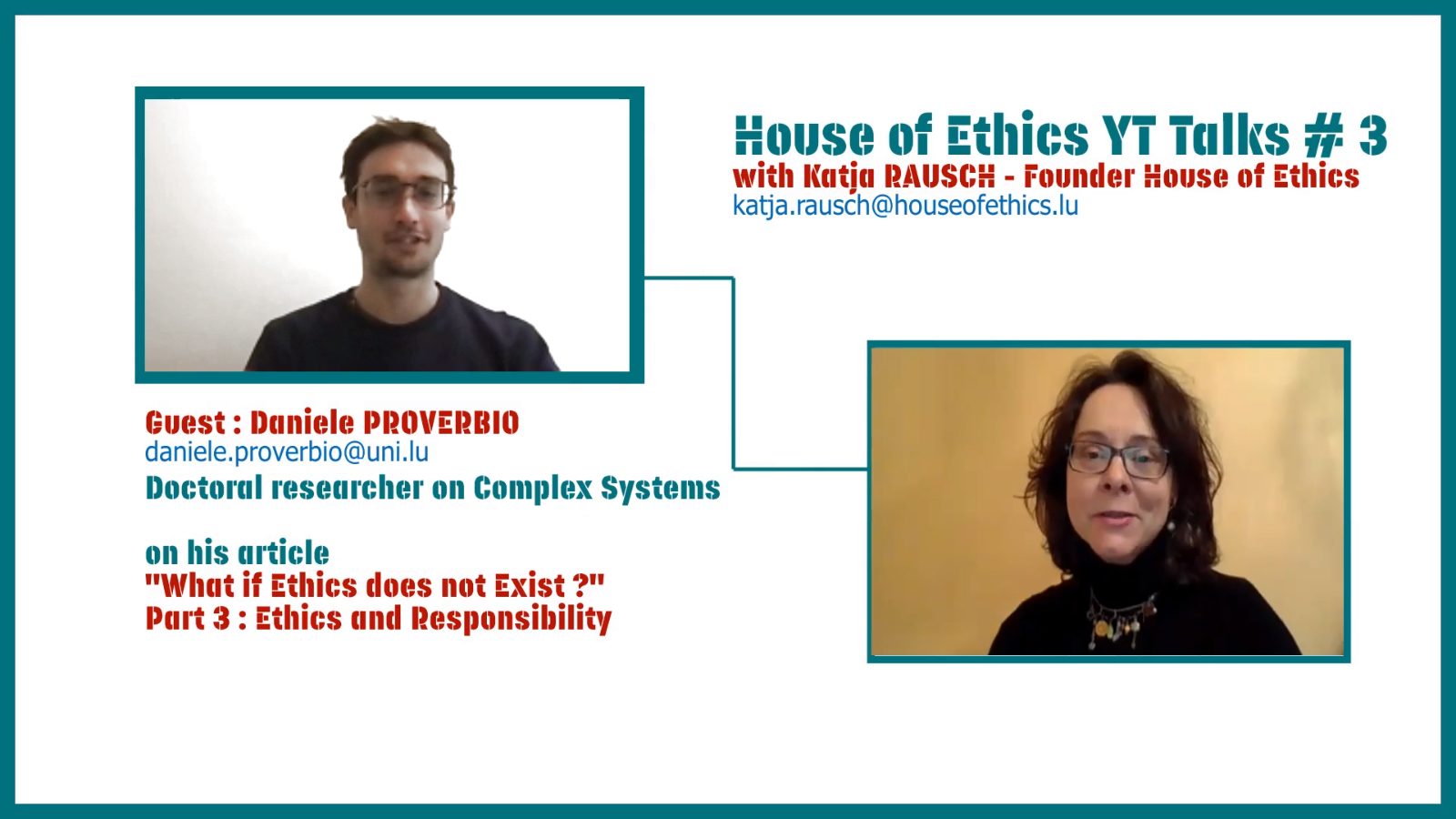 House of Ethics YT Talks # 3
with Katja RAUSCH - Founder House of Ethics
katja.rausch@houseofethics.lu

Guest : Daniele PROVERBIO
daniele.proverbio@uni.lu
Doctoral researcher on Complex Systems

on his article
"What if Ethics does not Exist ?"
Part 3 : Ethics and Responsibility